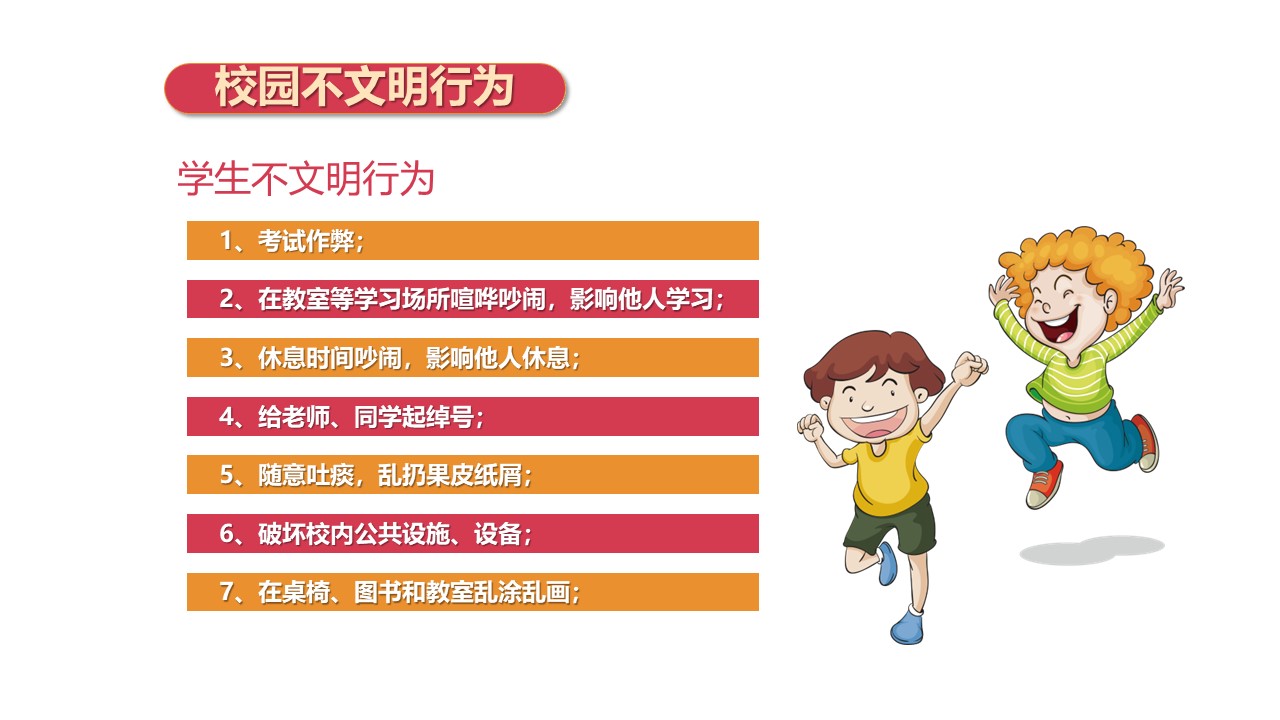 校园不文明行为

学生不文明行为

1、考试作弊；

2、在教室等学习场所喧哗吵闹，影响他人学习；

3、休息时间吵闹，影响他人休息；

4、给老师、同学起绰号；

5、随意吐痰，乱扔果皮纸屑；

6、破坏校内公共设施、设备；

7、在桌椅、图书和教室乱涂乱画；